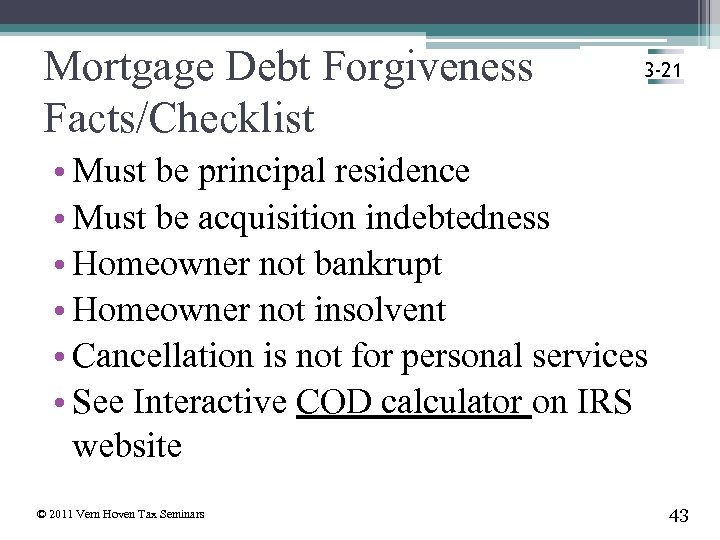 Mortgage Debt Forgiveness Facts/Checklist

3-21

• Must be principal residence
• Must be acquisition indebtedness
• Homeowner not bankrupt
• Homeowner not insolvent
• Cancellation is not for personal services
• See Interactive COD calculator on IRS website

© 2011 Vern Hoven Tax Seminars

43